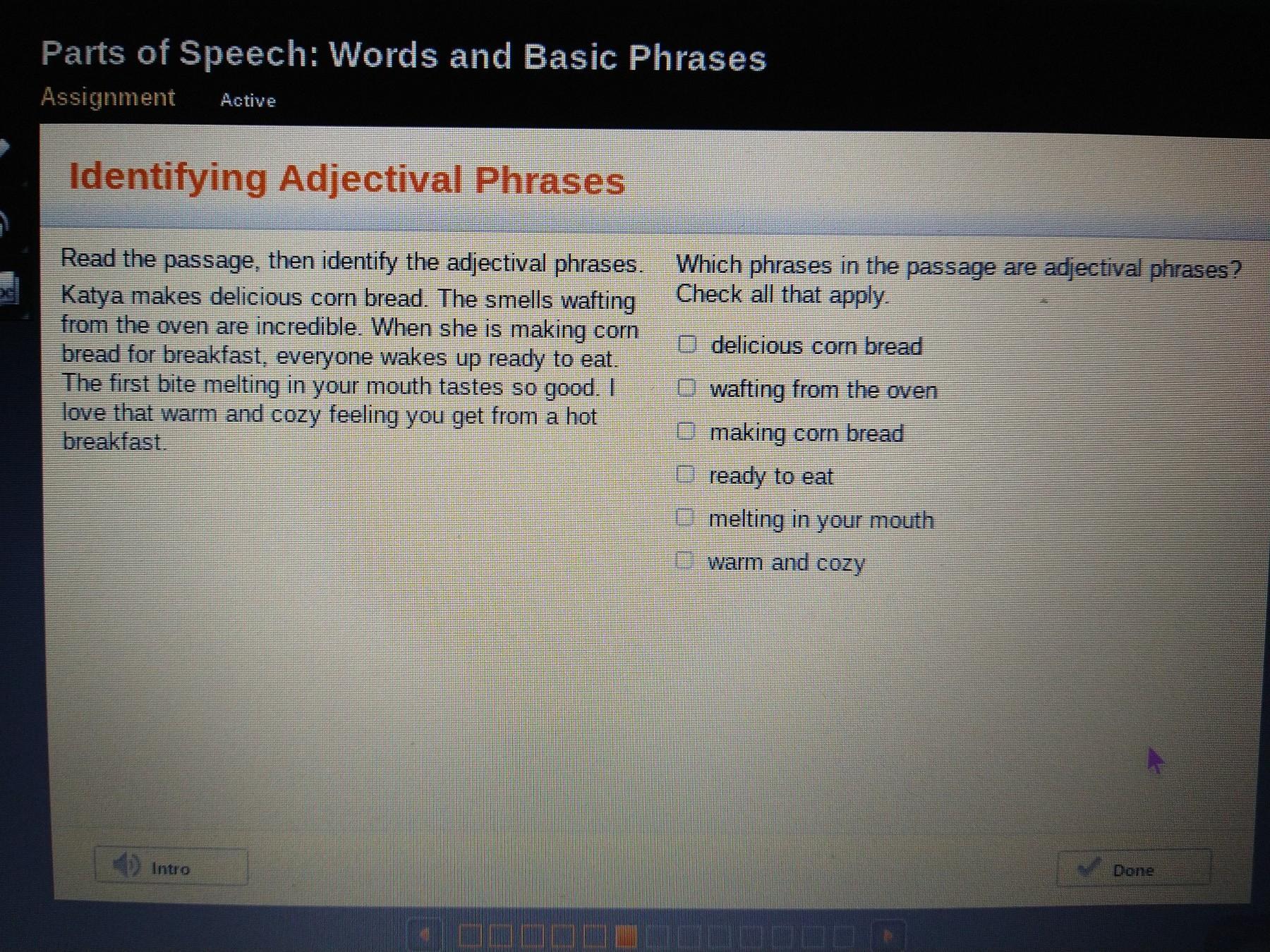 Parts of Speech: Words and Basic Phrases
Assignment Active

Identifying Adjectival Phrases

Read the passage, then identify the adjectival phrases.
Katya makes delicious corn bread. The smells wafting from the oven are incredible. When she is making corn bread for breakfast, everyone wakes up ready to eat. The first bite melting in your mouth tastes so good. I love that warm and cozy feeling you get from a hot breakfast.

Which phrases in the passage are adjectival phrases? Check all that apply.

delicious corn bread
wafting from the oven
making corn bread
ready to eat
melting in your mouth
warm and cozy

Intro

Done